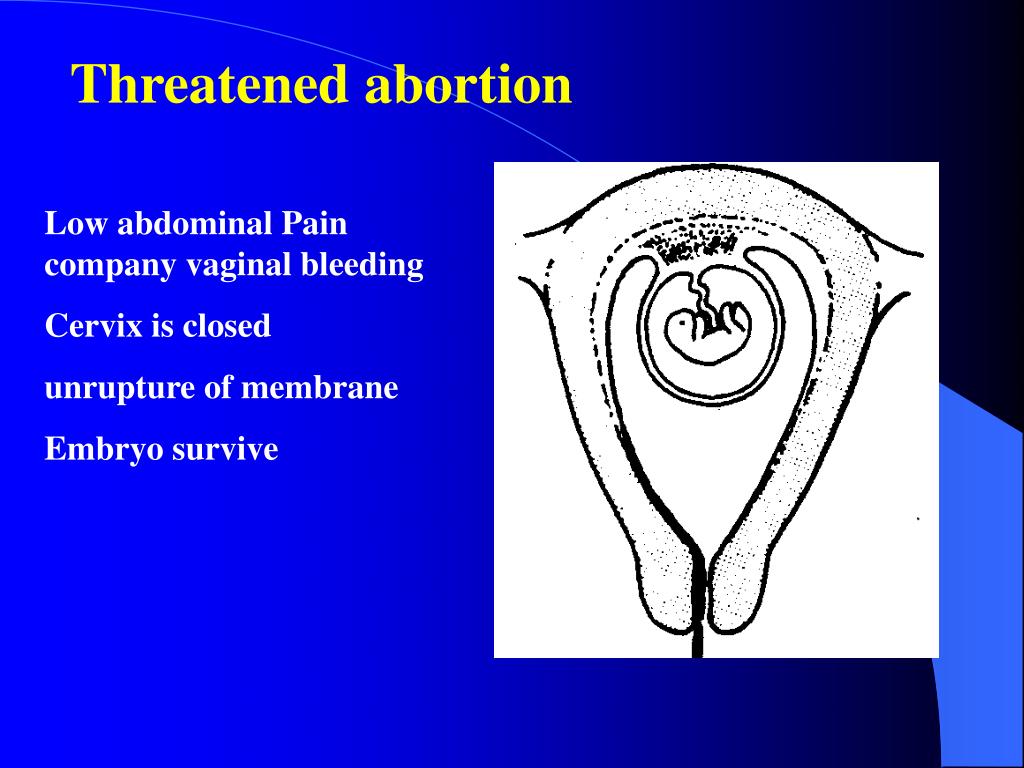 Threatened abortion

Low abdominal Pain company vaginal bleeding

Cervix is closed

unrupture of membrane

Embryo survive